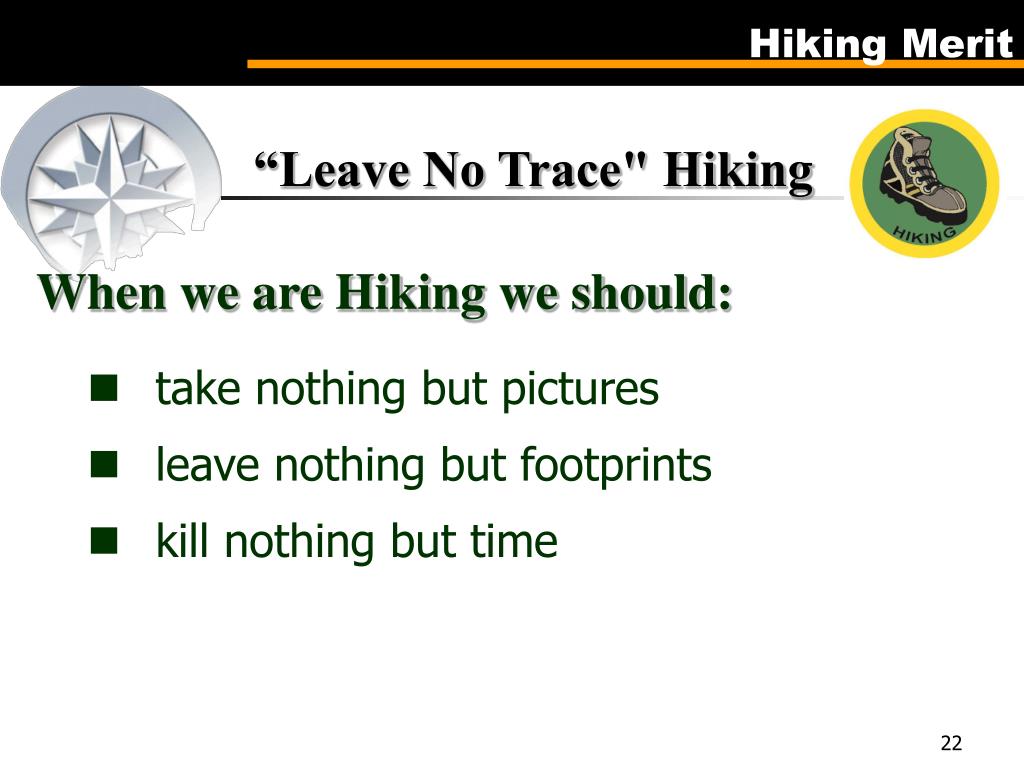 Hiking Merit

“Leave No Trace" Hiking

HIKING

When we are Hiking we should:

- take nothing but pictures
- leave nothing but footprints
- kill nothing but time

22